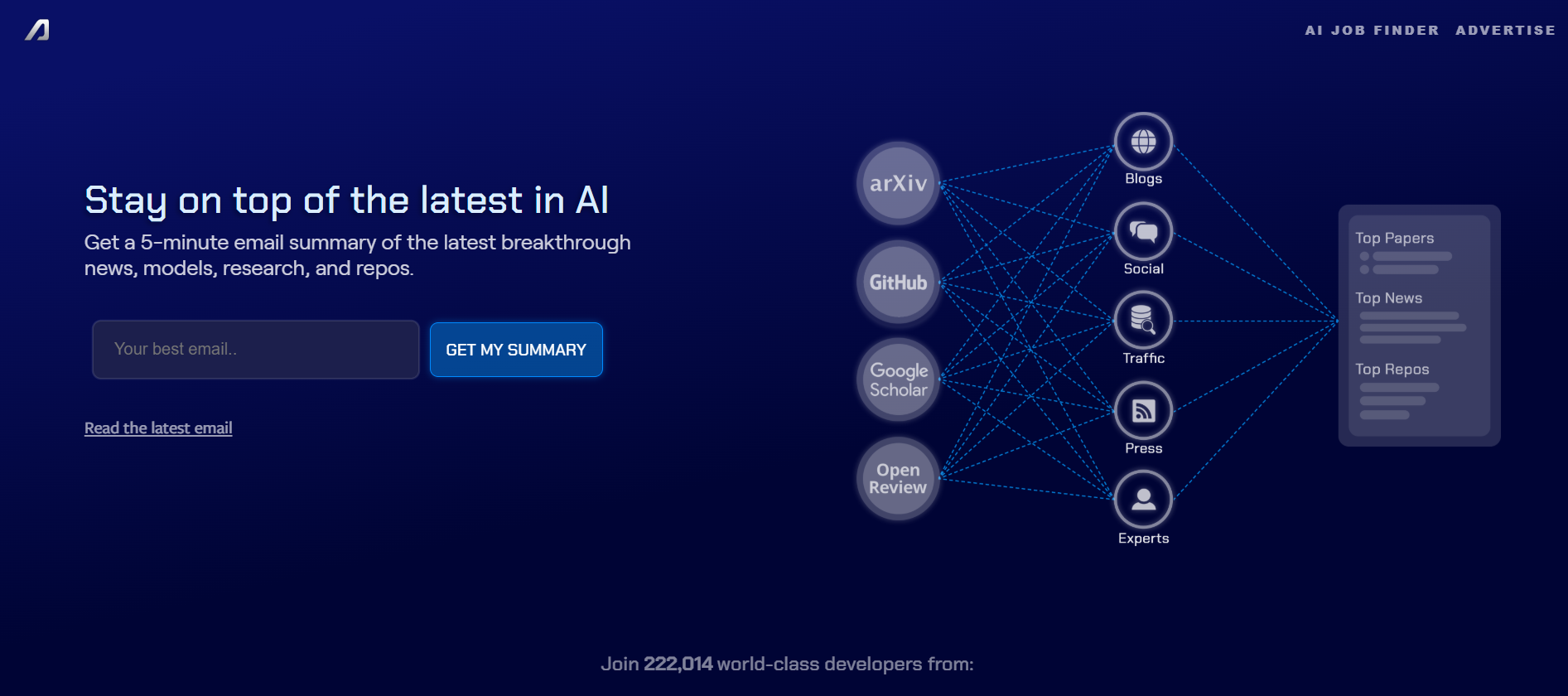 AI JOB FINDER ADVERTISE

Stay on top of the latest in AI

Get a 5-minute email summary of the latest breakthrough news, models, research, and repos.

Your best email..

GET MY SUMMARY

Read the latest email

arXiv

GitHub

Google Scholar

Open Review

Blogs

Social

Traffic

Press

Experts

Top Papers

Top News

Top Repos

Join 222,014 world-class developers from: